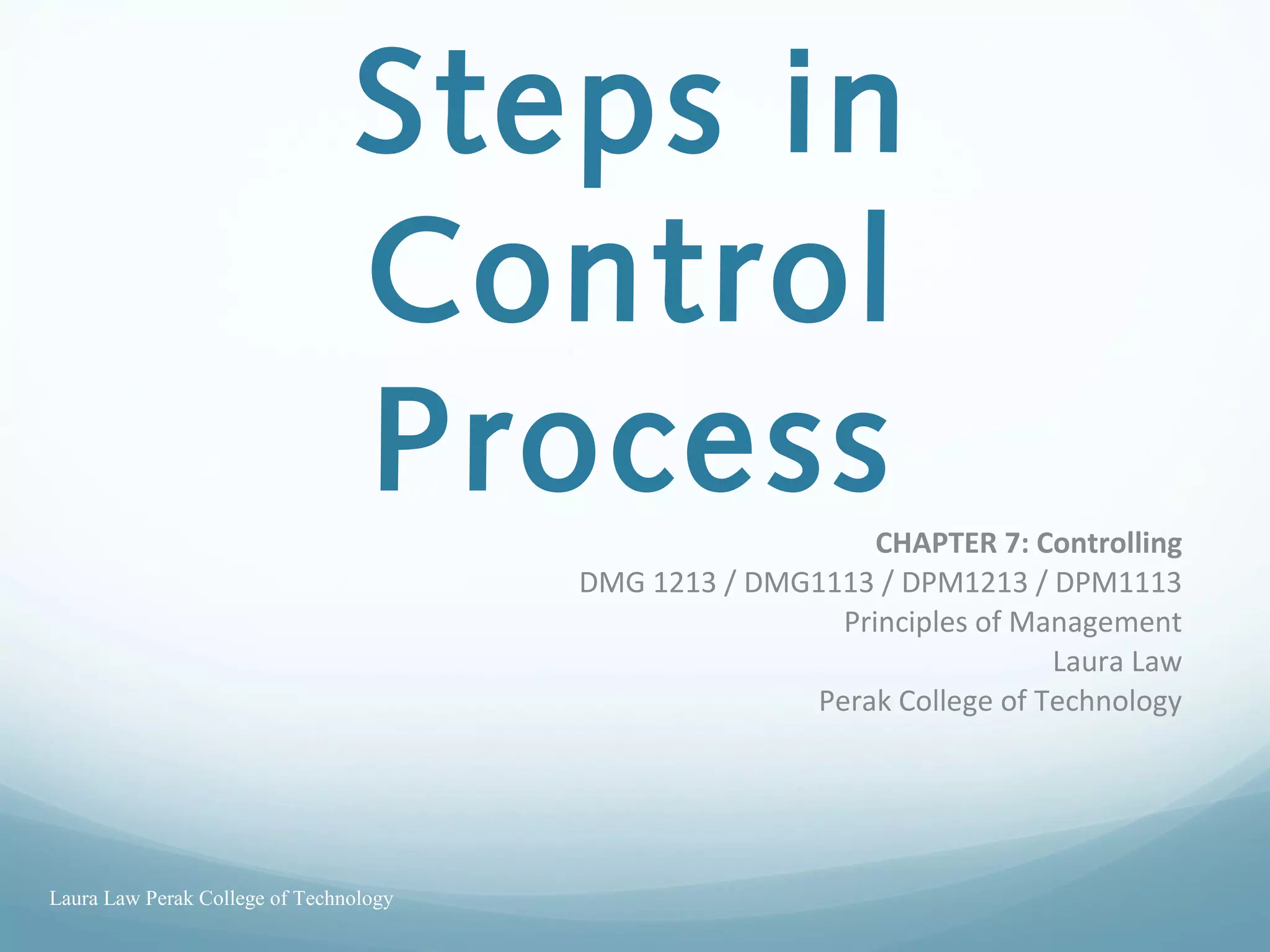 Steps in Control Process

CHAPTER 7: Controlling
DMG 1213 / DMG1113 / DPM1213 / DPM1113
Principles of Management
Laura Law
Perak College of Technology

Laura Law Perak College of Technology